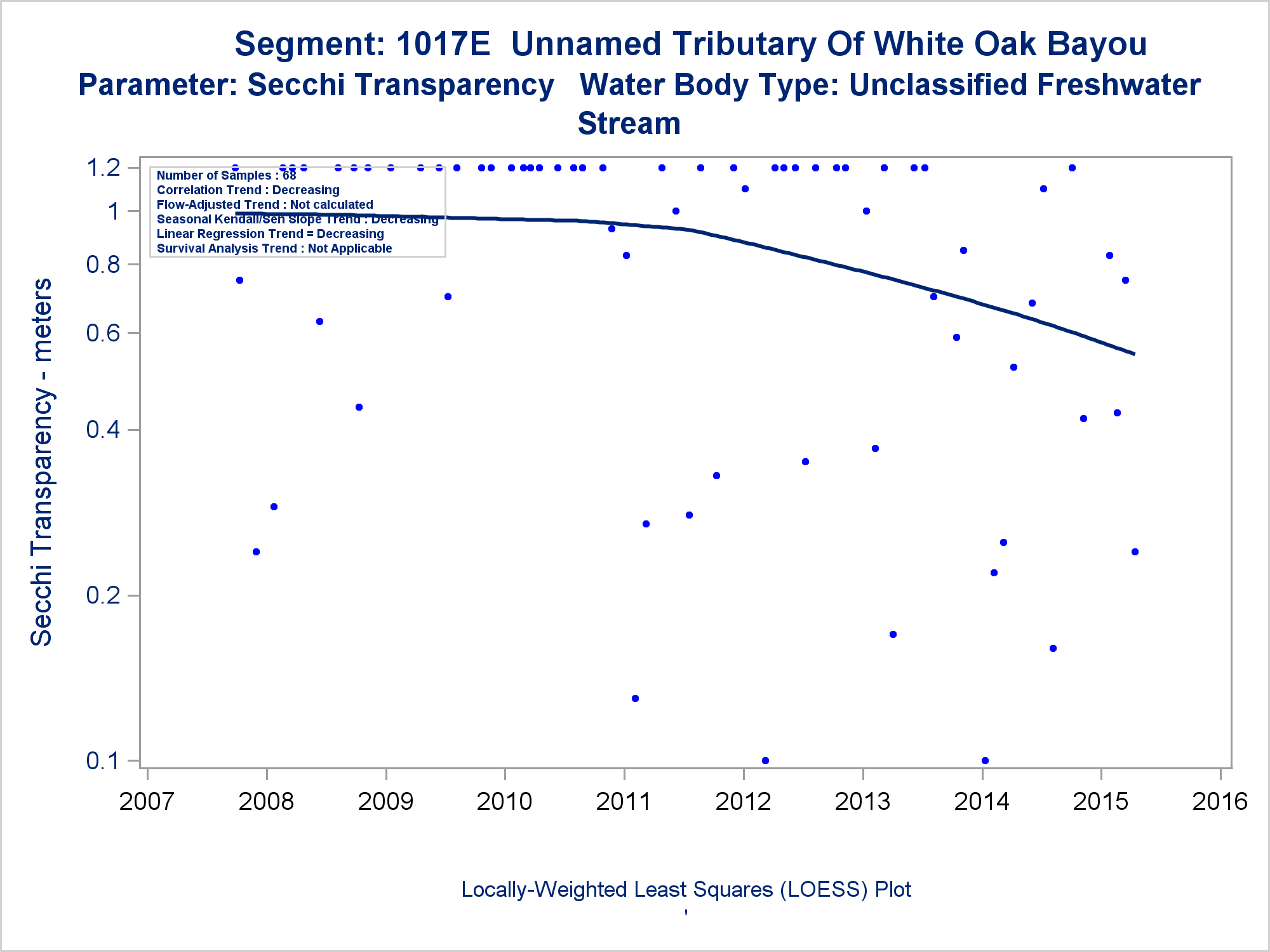 Segment: 1017E Unnamed Tributary Of White Oak Bayou
Parameter: Secchi Transparency Water Body Type: Unclassified Freshwater Stream

Number of Samples : 68
Correlation Trend : Decreasing
Flow-Adjusted Trend : Not calculated
Seasonal Kendall/Sen Slope Trend : Decreasing
Linear Regression Trend = Decreasing
Survival Analysis Trend : Not Applicable

Secchi Transparency - meters

1.2
1
0.8
0.6
0.4
0.2
0.1

2007 2008 2009 2010 2011 2012 2013 2014 2015 2016

Locally-Weighted Least Squares (LOESS) Plot
'